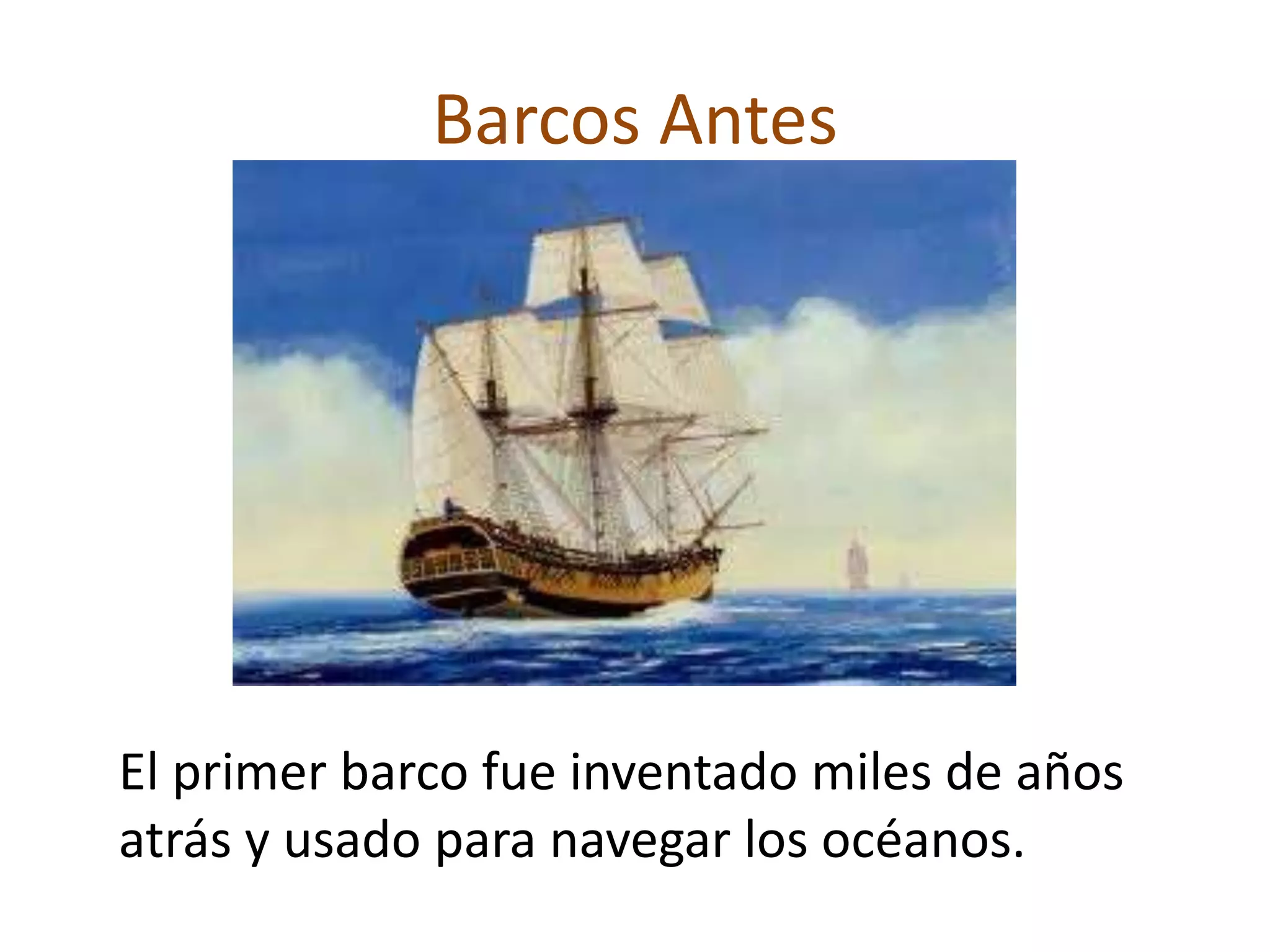 Barcos Antes

El primer barco fue inventado miles de años atrás y usado para navegar los océanos.